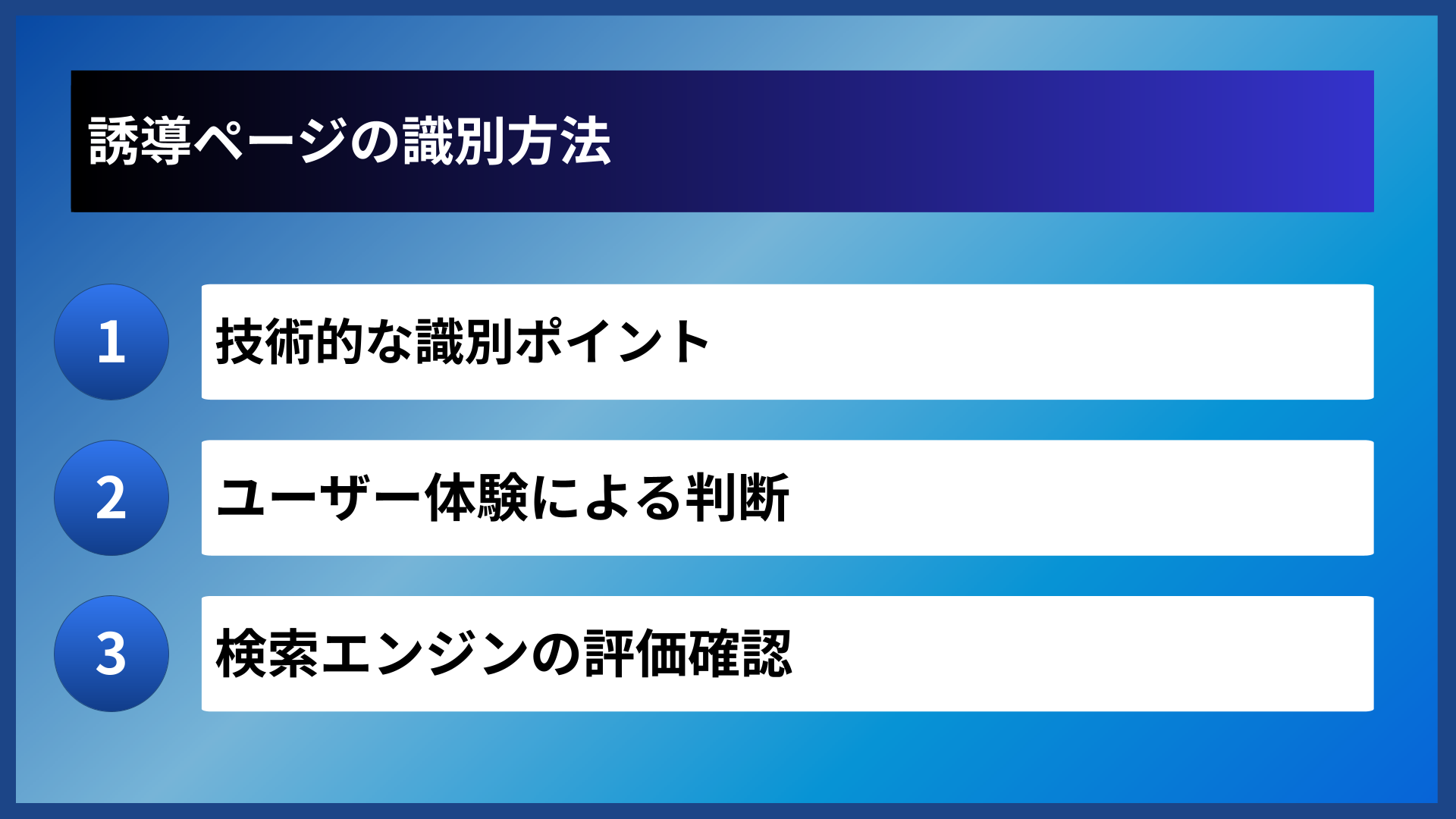 誘導ページの識別方法

1 技術的な識別ポイント

2 ユーザー体験による判断

3 検索エンジンの評価確認